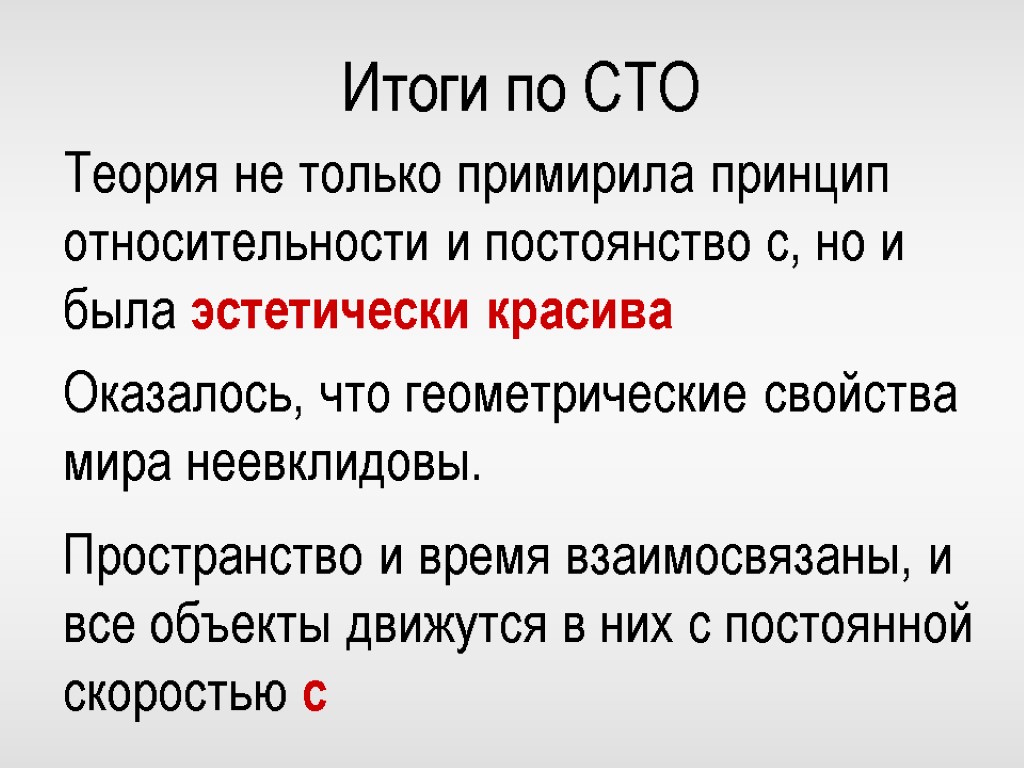 Итоги по СТО

Теория не только примирила принцип относительности и постоянство с, но и была эстетически красива

Оказалось, что геометрические свойства мира неевклидовы.

Пространство и время взаимосвязаны, и все объекты движутся в них с постоянной скоростью с